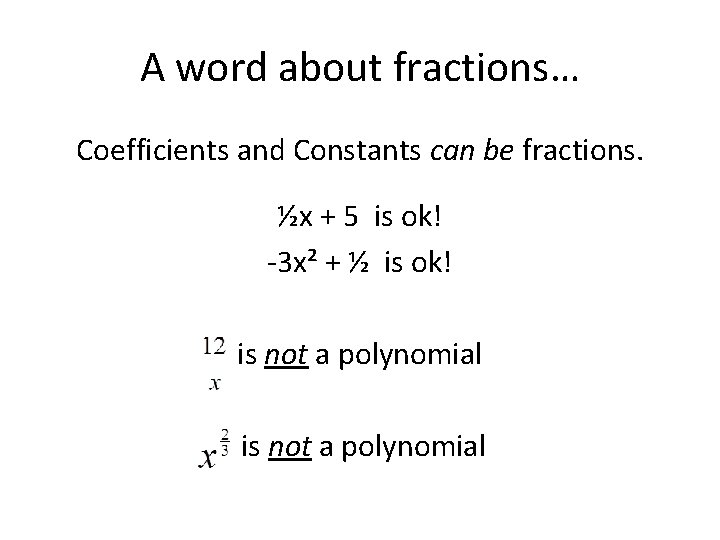 A word about fractions…

Coefficients and Constants can be fractions.

$\frac{1}{2}x + 5$ is ok!

$-3x^2 + \frac{1}{2}$ is ok!

$\frac{12}{x}$ is not a polynomial

$x^{\frac{2}{3}}$ is not a polynomial